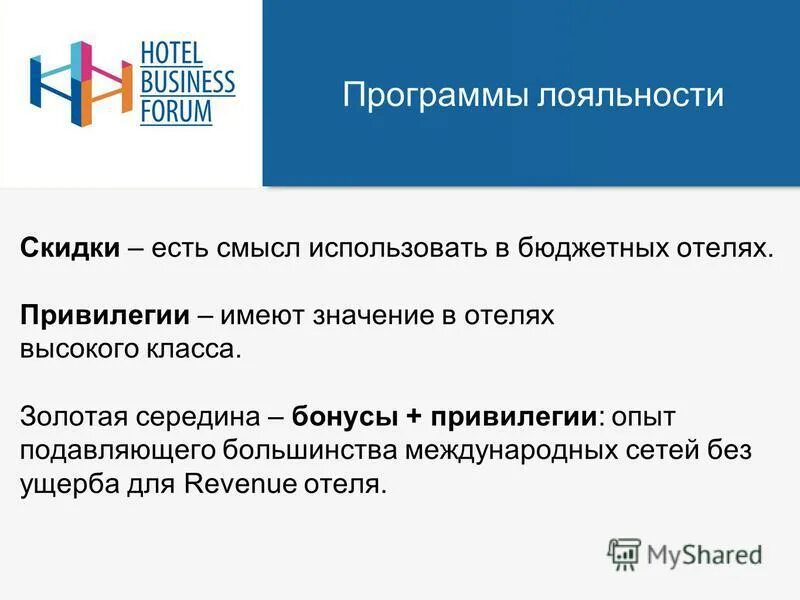 HOTEL BUSINESS FORUM

Программы лояльности

Скидки – есть смысл использовать в бюджетных отелях.

Привилегии – имеют значение в отелях высокого класса.

Золотая середина – бонусы + привилегии: опыт подавляющего большинства международных сетей без ущерба для Revenue отеля.

MyShared